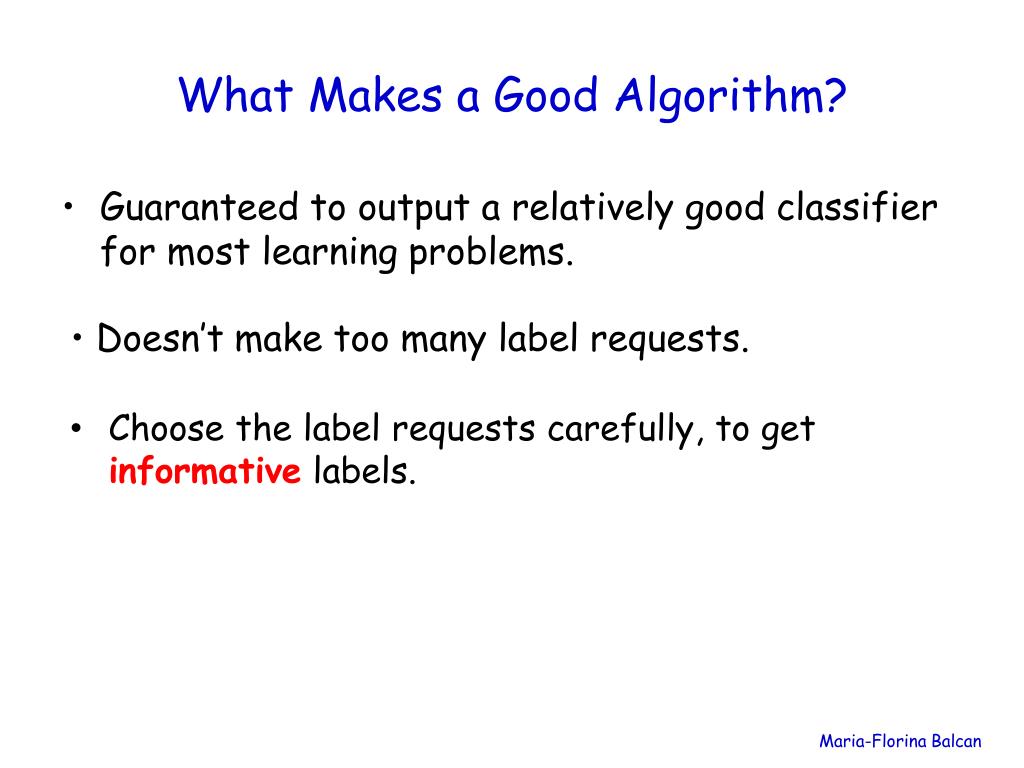 What Makes a Good Algorithm?

• Guaranteed to output a relatively good classifier for most learning problems.

• Doesn't make too many label requests.

• Choose the label requests carefully, to get informative labels.

Maria-Florina Balcan